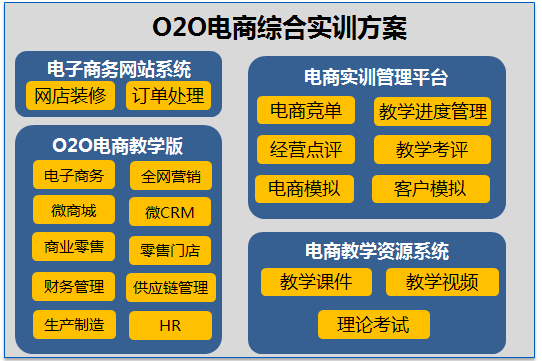 O2O电商综合实训方案

电子商务网站系统

网店装修
订单处理

O2O电商教学版

电子商务
全网营销
微商城
微CRM
商业零售
零售门店
财务管理
供应链管理
生产制造
HR

电商实训管理平台

电商竞单
教学进度管理
经营点评
教学考评
电商模拟
客户模拟

电商教学资源系统

教学课件
教学视频
理论考试